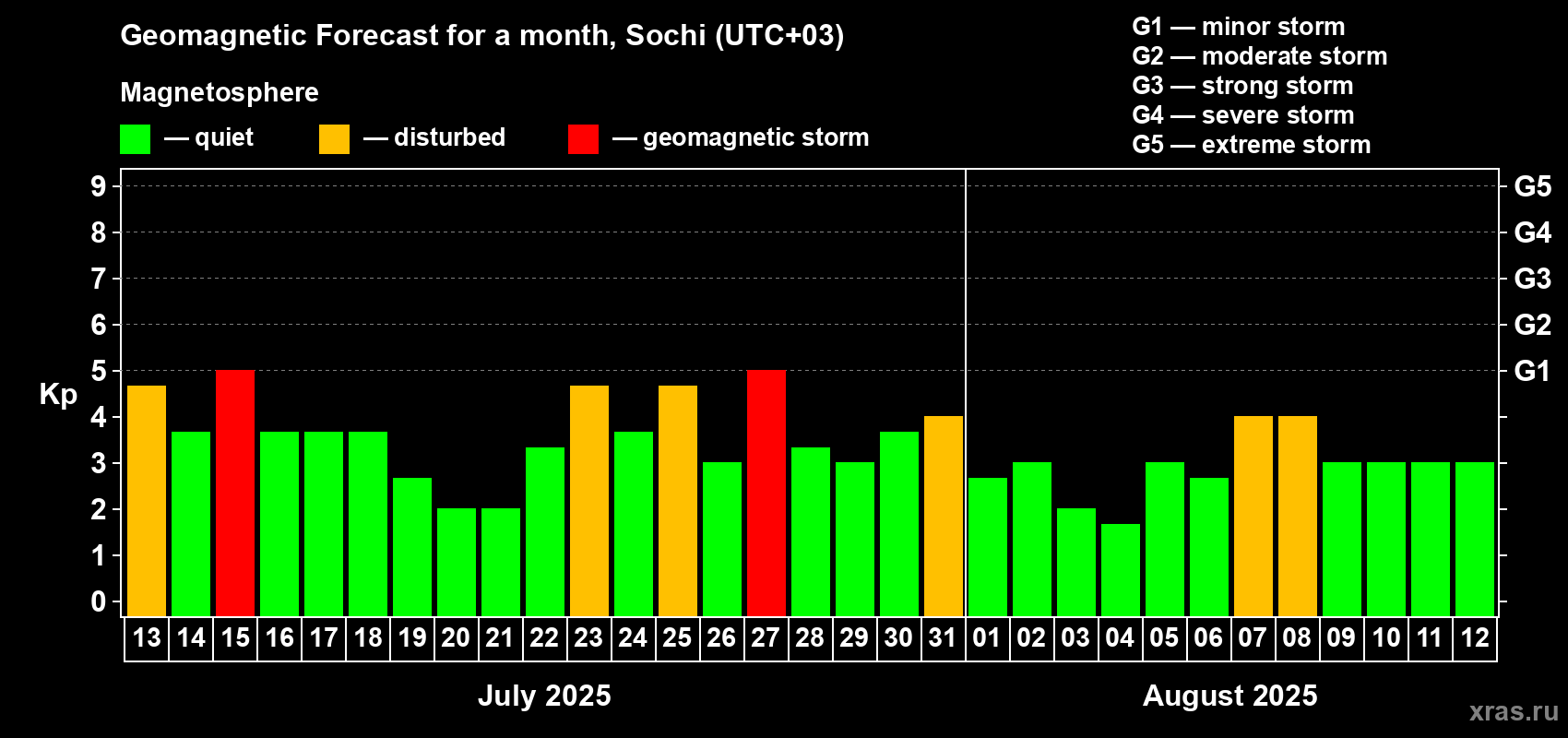 Geomagnetic Forecast for a month, Sochi (UTC+03)

Magnetosphere

— quiet — disturbed — geomagnetic storm

G1 — minor storm
G2 — moderate storm
G3 — strong storm
G4 — severe storm
G5 — extreme storm

Kp

9
8
7
6
5
4
3
2
1
0

G5
G4
G3
G2
G1

13 14 15 16 17 18 19 20 21 22 23 24 25 26 27 28 29 30 31 01 02 03 04 05 06 07 08 09 10 11 12

July 2025

August 2025

xras.ru